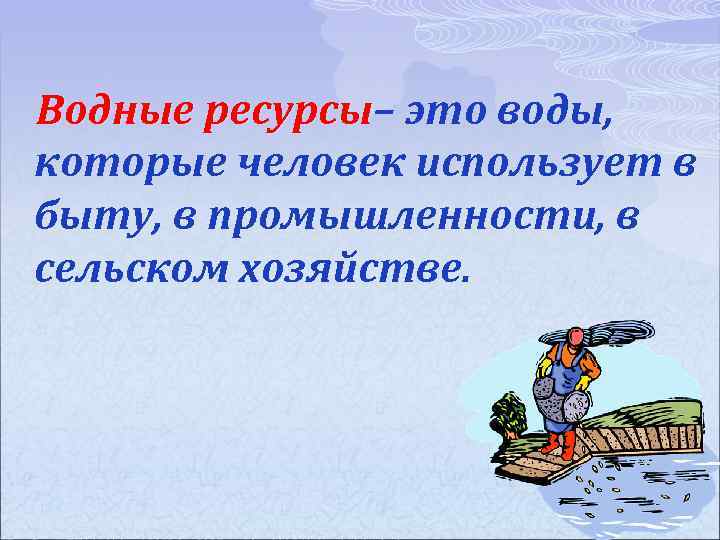 Водные ресурсы– это воды, которые человек использует в быту, в промышленности, в сельском хозяйстве.